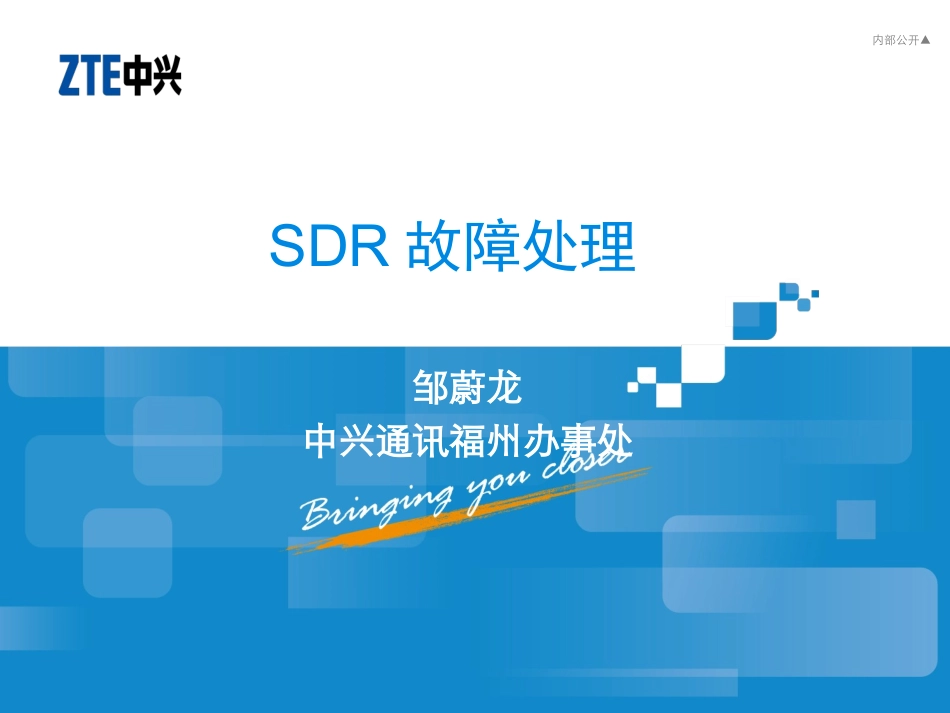 内部公开▲

ZTE中兴

SDR 故障处理

邹蔚龙
中兴通讯福州办事处

Bringing you closer